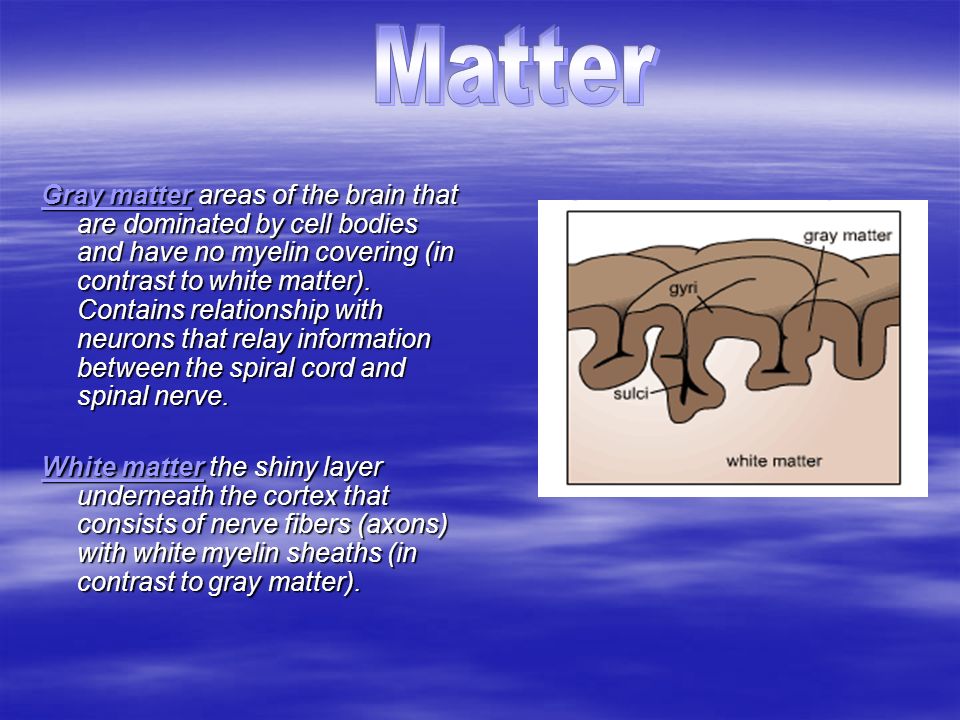 Matter

Gray matter areas of the brain that are dominated by cell bodies and have no myelin covering (in contrast to white matter). Contains relationship with neurons that relay information between the spiral cord and spinal nerve.

White matter the shiny layer underneath the cortex that consists of nerve fibers (axons) with white myelin sheaths (in contrast to gray matter).

gray matter
gyri
sulci
white matter